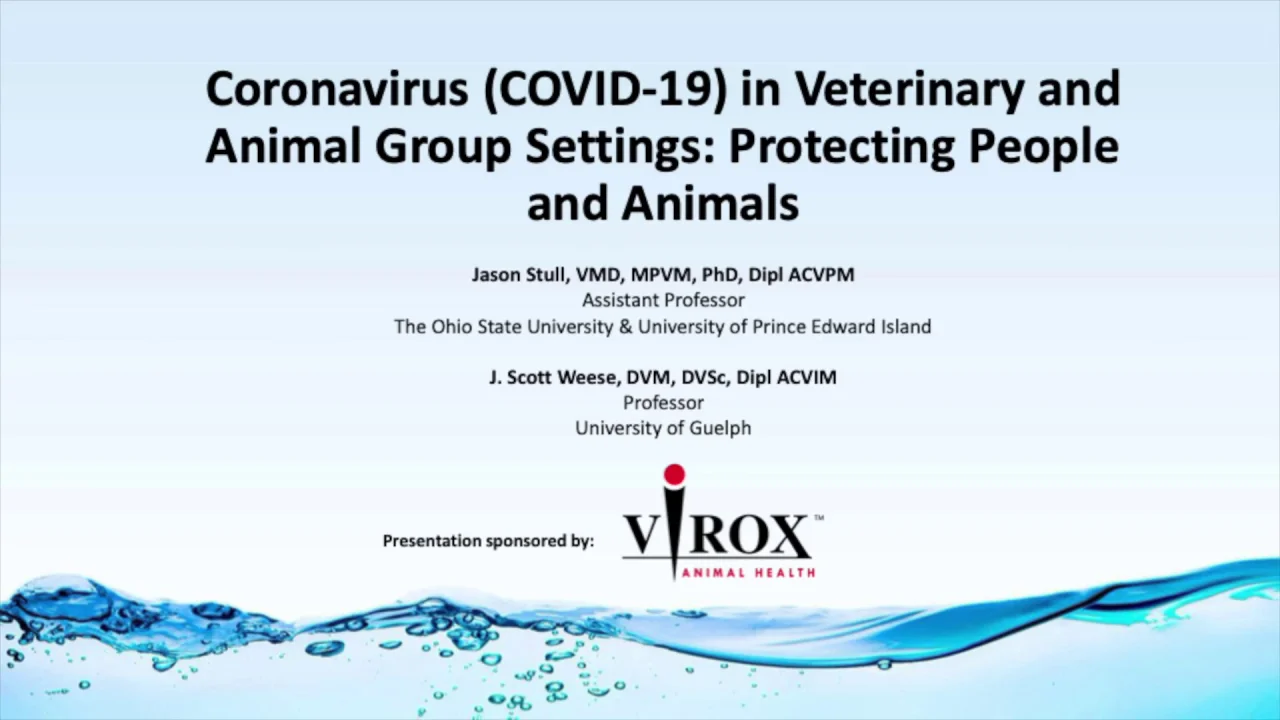 Coronavirus (COVID-19) in Veterinary and Animal Group Settings: Protecting People and Animals

Jason Stull, VMD, MPVM, PhD, Dipl ACVPM
Assistant Professor
The Ohio State University & University of Prince Edward Island

J. Scott Weese, DVM, DVSc, Dipl ACVIM
Professor
University of Guelph

Presentation sponsored by:

VIROX™
ANIMAL HEALTH